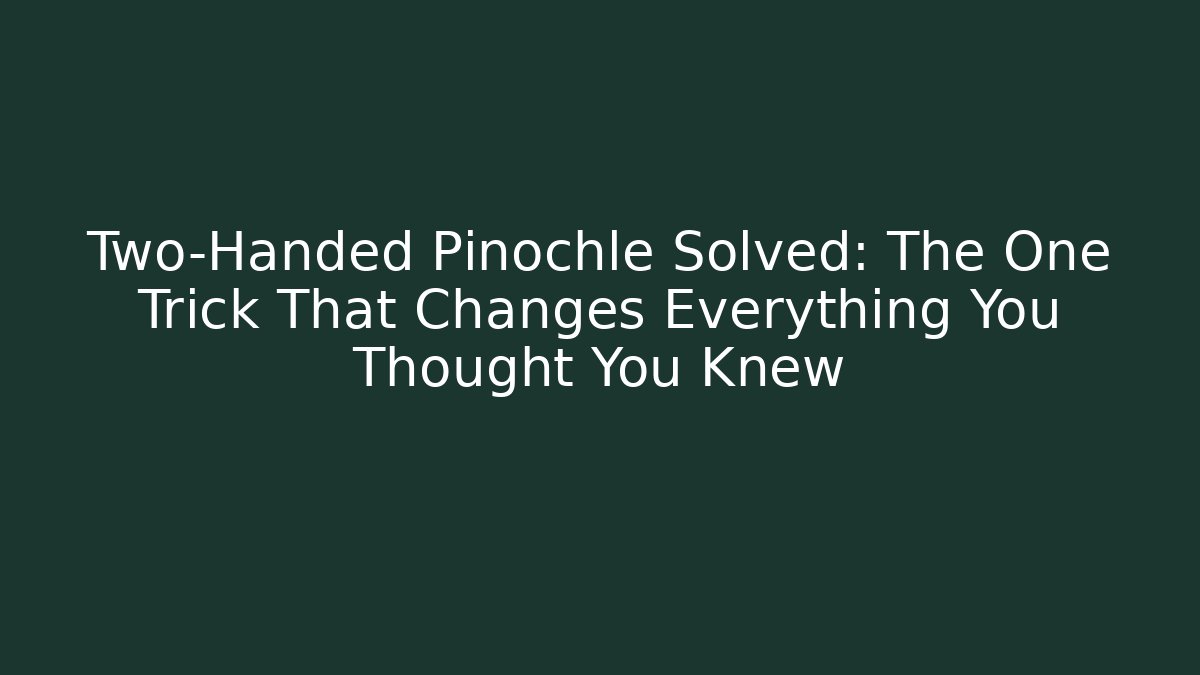 Two-Handed Pinochle Solved: The One Trick That Changes Everything You Thought You Knew